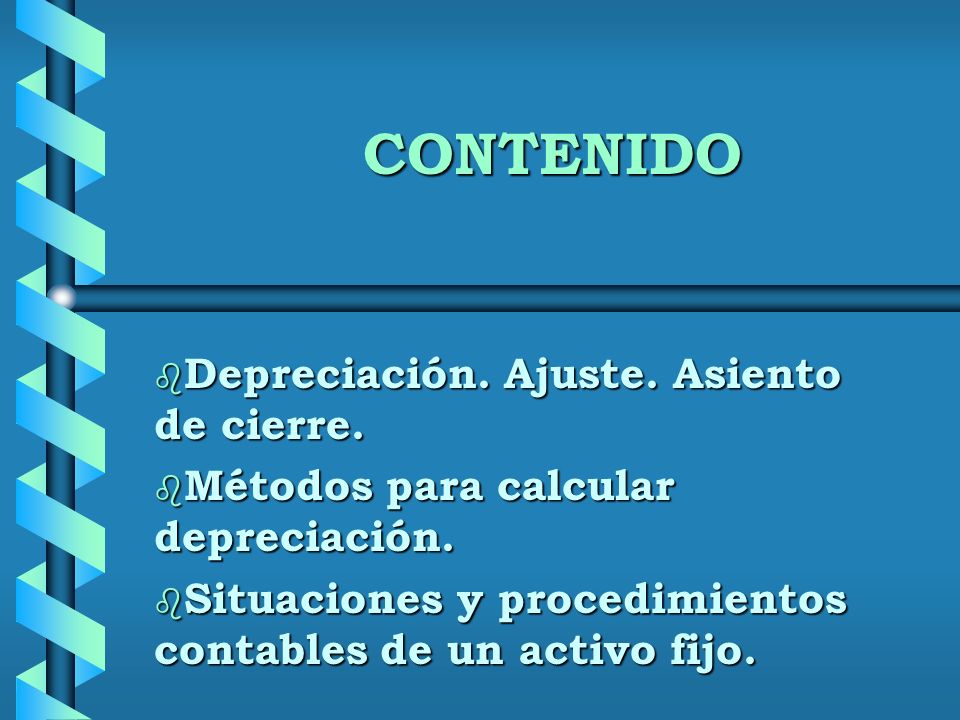 CONTENIDO

Depreciación. Ajuste. Asiento de cierre.

Métodos para calcular depreciación.

Situaciones y procedimientos contables de un activo fijo.